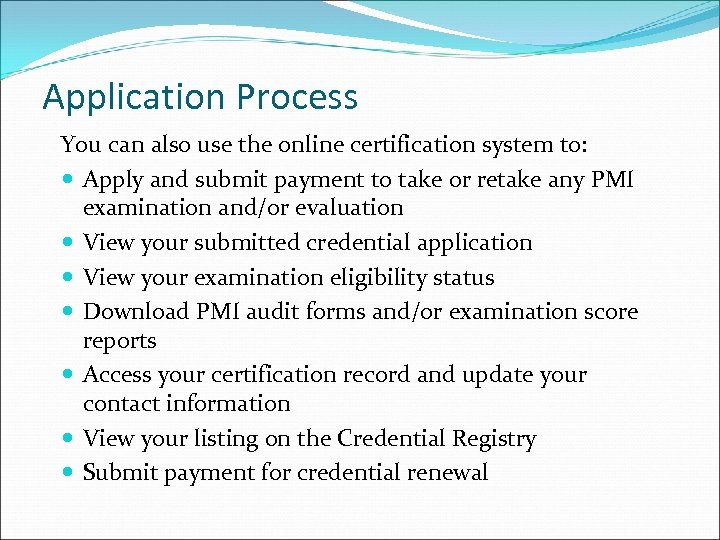 Application Process

You can also use the online certification system to:

- Apply and submit payment to take or retake any PMI examination and/or evaluation
- View your submitted credential application
- View your examination eligibility status
- Download PMI audit forms and/or examination score reports
- Access your certification record and update your contact information
- View your listing on the Credential Registry
- Submit payment for credential renewal